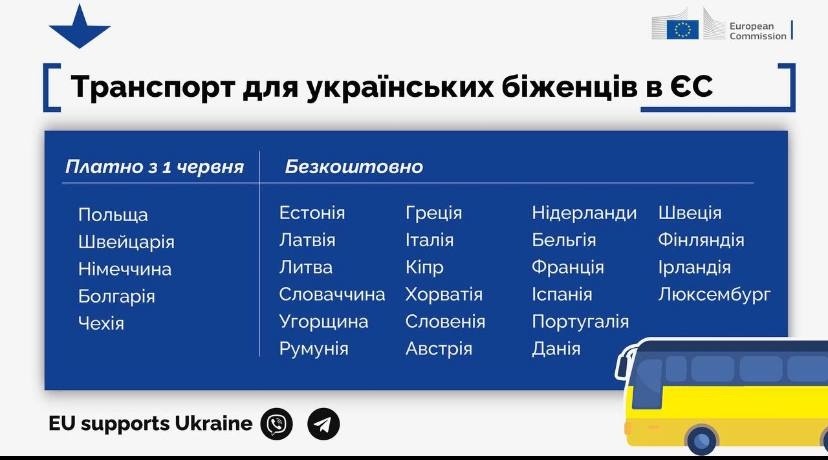 European Commission

Транспорт для українських біженців в ЄС

Платно з 1 червня

Польща
Швейцарія
Німеччина
Болгарія
Чехія

Безкоштовно

Естонія
Латвія
Литва
Словаччина
Угорщина
Румунія

Греція
Італія
Кіпр
Хорватія
Словенія
Австрія

Нідерланди
Бельгія
Франція
Іспанія
Португалія
Данія

Швеція
Фінляндія
Ірландія
Люксембург

EU supports Ukraine